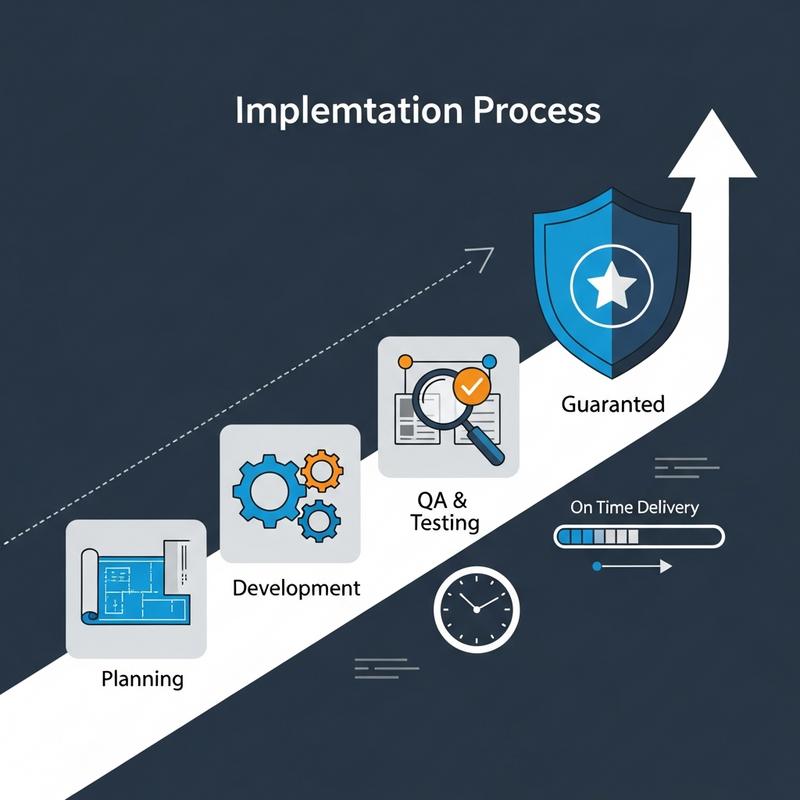 Implemtation Process

Planning

Development

QA &
Testing

Guaranted

On Time Delivery